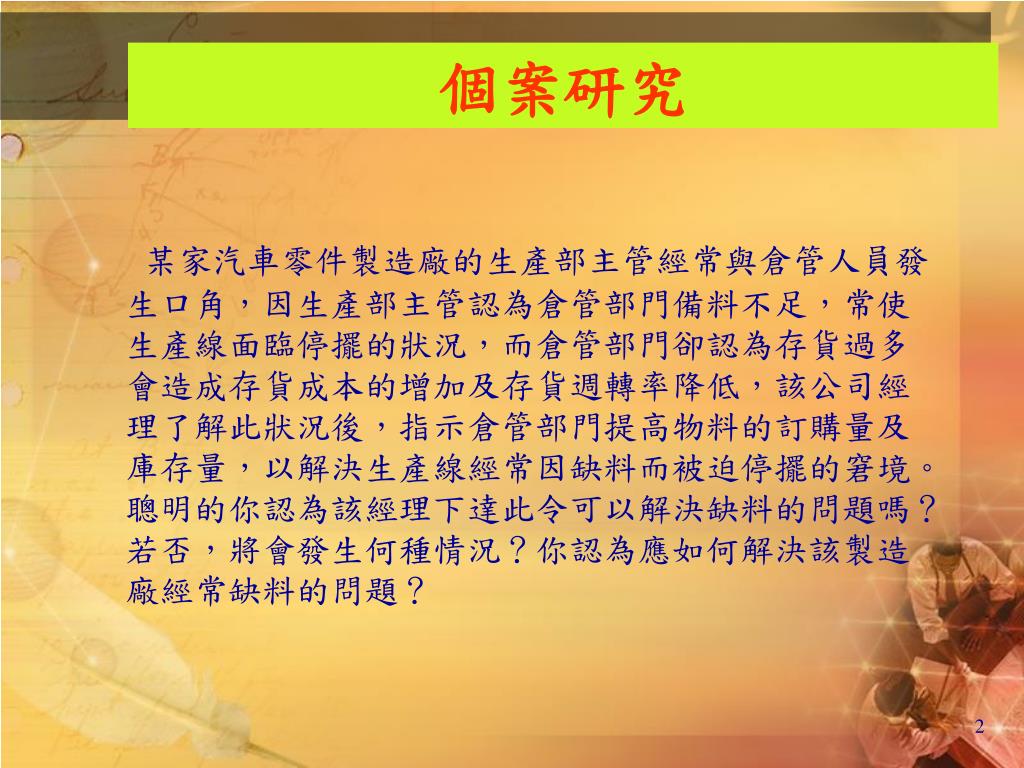 個案研究

某家汽車零件製造廠的生產部主管經常與倉管人員發生口角，因生產部主管認為倉管部門備料不足，常使生產線面臨停擺的狀況，而倉管部門卻認為存貨過多會造成存貨成本的增加及存貨週轉率降低，該公司經理了解此狀況後，指示倉管部門提高物料的訂購量及庫存量，以解決生產線經常因缺料而被迫停擺的窘境。聰明的你認為該經理下達此令可以解決缺料的問題嗎？若否，將會發生何種情況？你認為應如何解決該製造廠經常缺料的問題？

2